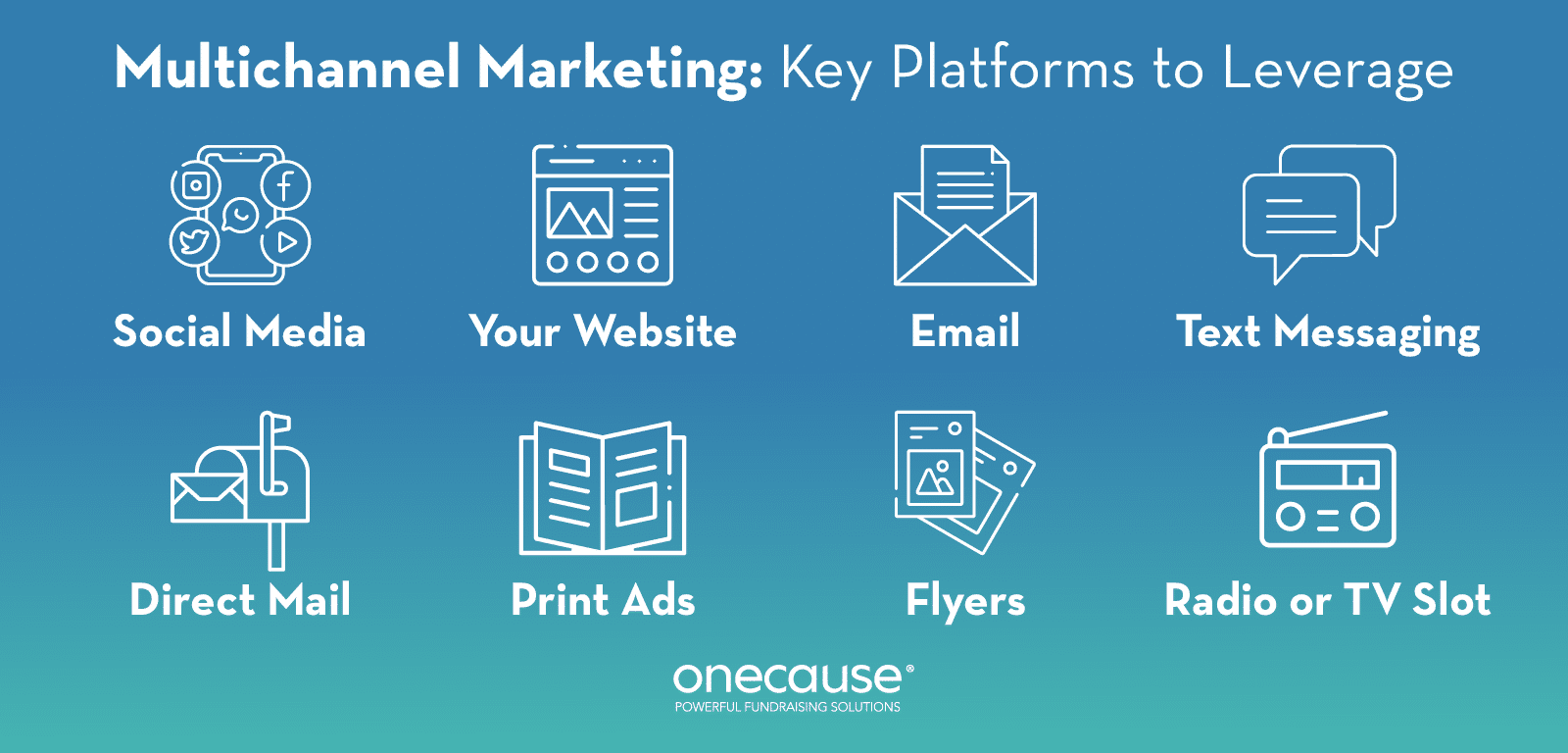 Multichannel Marketing: Key Platforms to Leverage

Social Media

Your Website

Email

Text Messaging

Direct Mail

Print Ads

Flyers

Radio or TV Slot

onecause®
POWERFUL FUNDRAISING SOLUTIONS